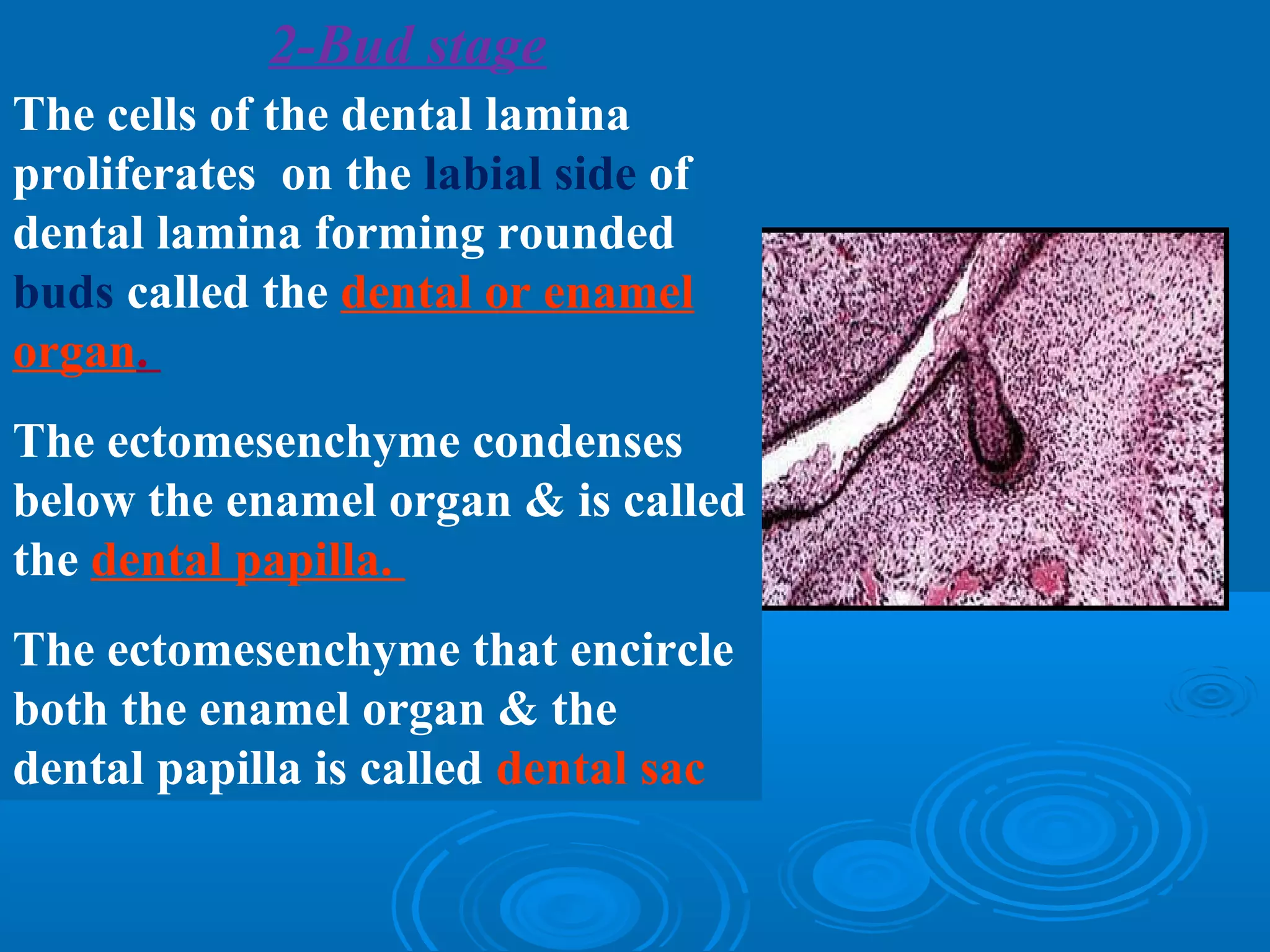 2-Bud stage

The cells of the dental lamina proliferates on the labial side of dental lamina forming rounded buds called the dental or enamel organ.

The ectomesenchyme condenses below the enamel organ & is called the dental papilla.

The ectomesenchyme that encircle both the enamel organ & the dental papilla is called dental sac